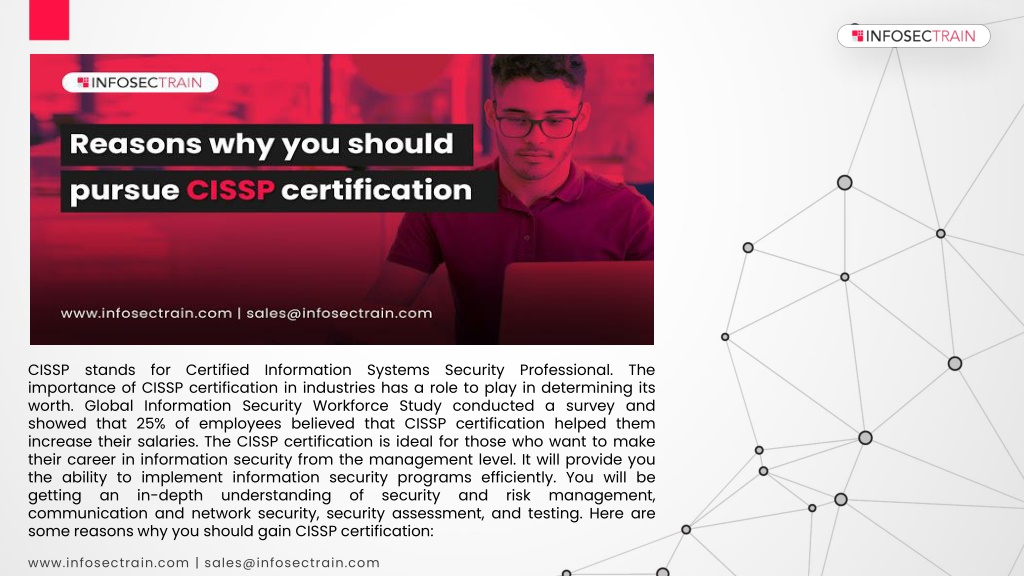 INFOSECTRAIN

INFOSECTRAIN

Reasons why you should pursue CISSP certification

www.infosectrain.com | sales@infosectrain.com

CISSP stands for Certified Information Systems Security Professional. The importance of CISSP certification in industries has a role to play in determining its worth. Global Information Security Workforce Study conducted a survey and showed that 25% of employees believed that CISSP certification helped them increase their salaries. The CISSP certification is ideal for those who want to make their career in information security from the management level. It will provide you the ability to implement information security programs efficiently. You will be getting an in-depth understanding of security and risk management, communication and network security, security assessment, and testing. Here are some reasons why you should gain CISSP certification:

www.infosectrain.com | sales@infosectrain.com